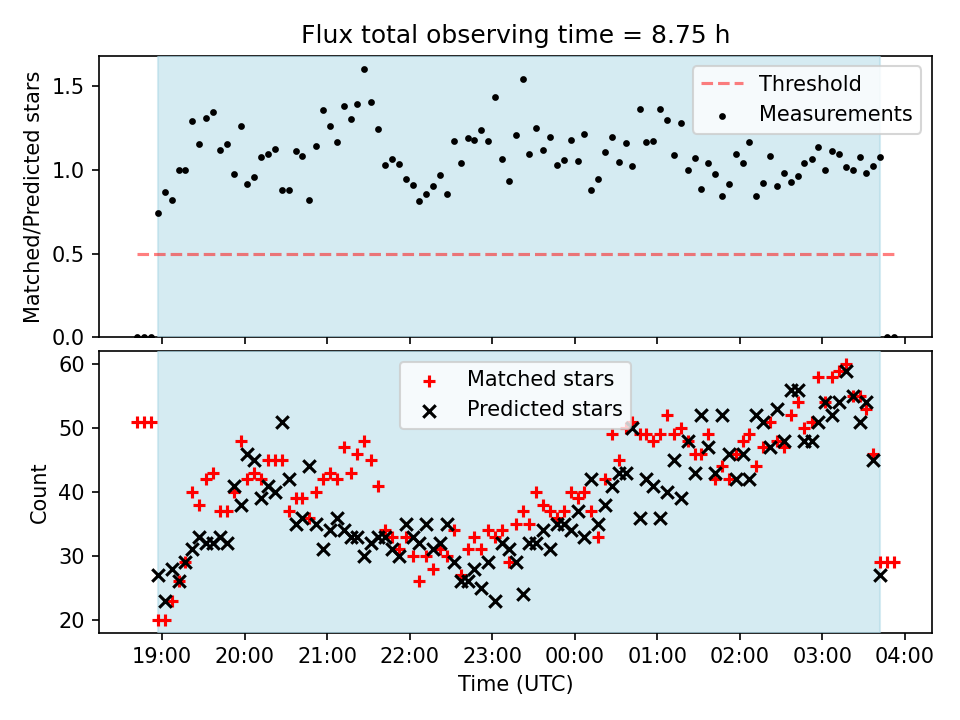 Flux total observing time = 8.75 h

Matched/Predicted stars

1.5
1.0
0.5
0.0

Threshold
Measurements

Count

60
50
40
30
20

Matched stars
Predicted stars

19:00 20:00 21:00 22:00 23:00 00:00 01:00 02:00 03:00 04:00

Time (UTC)